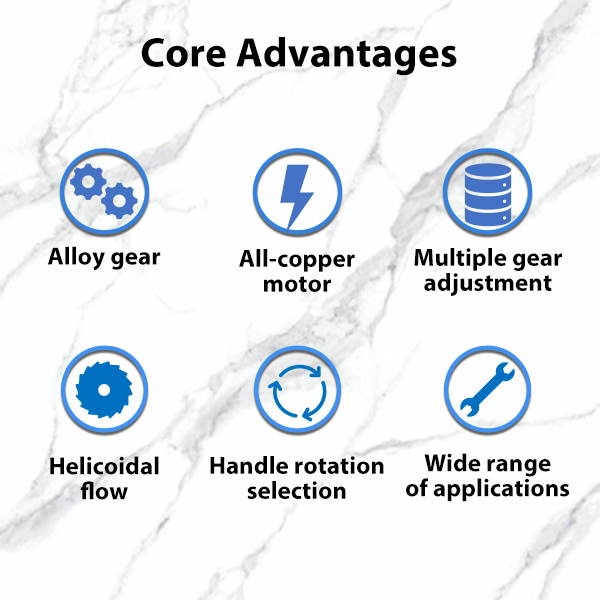 Core Advantages

Alloy gear

All-copper motor

Multiple gear adjustment

Helicoidal flow

Handle rotation selection

Wide range of applications